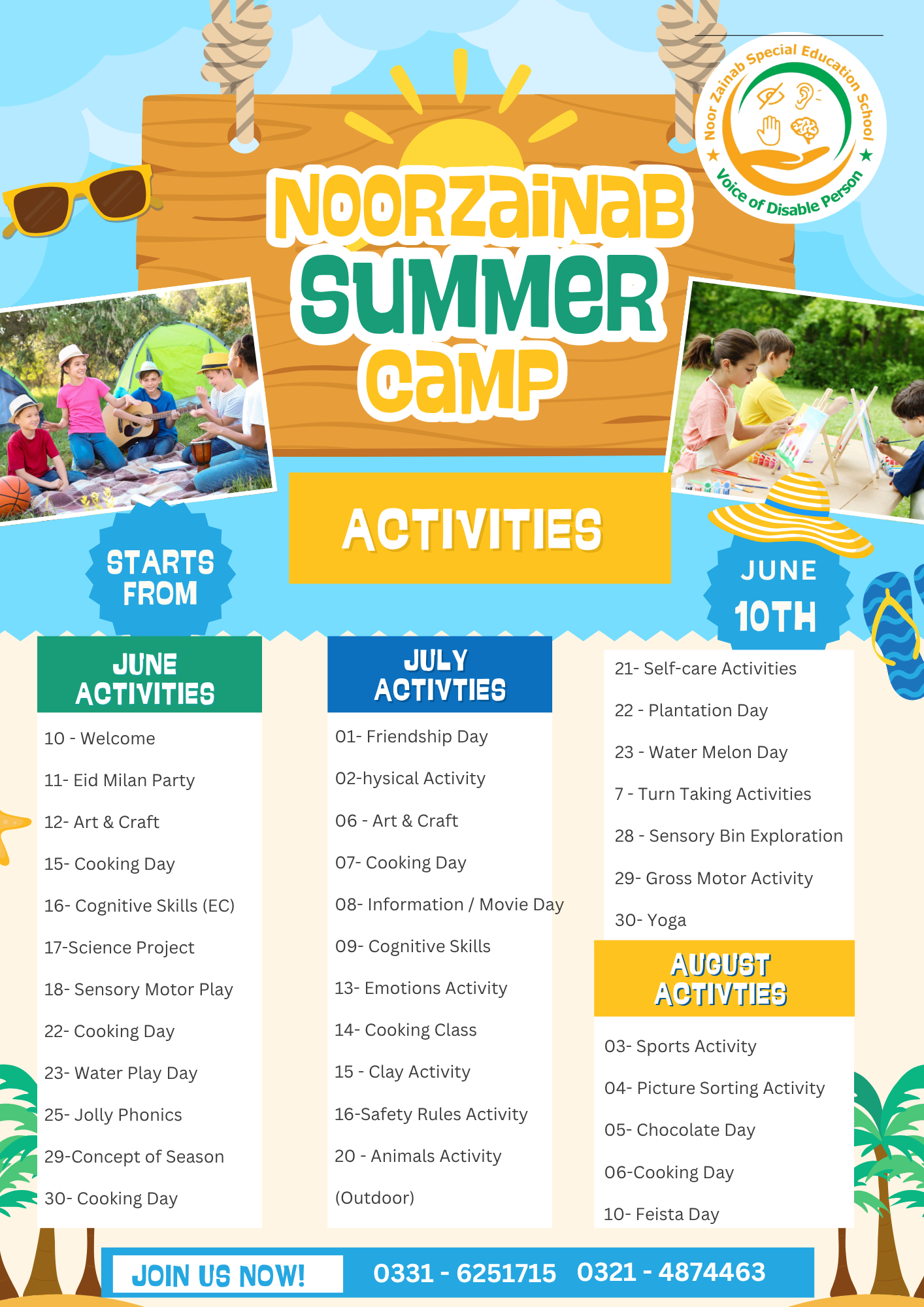 Noor Zainab Special Education School
Voice of Disable Person

NOORZAINAB
SUMMER
CAMP

ACTIVITIES

STARTS FROM

JUNE 10TH

JUNE ACTIVITIES

10 - Welcome

11- Eid Milan Party

12- Art & Craft

15- Cooking Day

16- Cognitive Skills (EC)

17-Science Project

18- Sensory Motor Play

22- Cooking Day

23- Water Play Day

25- Jolly Phonics

29-Concept of Season

30- Cooking Day

JULY ACTIVTIES

01- Friendship Day

02-hysical Activity

06 - Art & Craft

07- Cooking Day

08- Information / Movie Day

09- Cognitive Skills

13- Emotions Activity

14- Cooking Class

15 - Clay Activity

16-Safety Rules Activity

20 - Animals Activity (Outdoor)

21- Self-care Activities

22 - Plantation Day

23 - Water Melon Day

7 - Turn Taking Activities

28 - Sensory Bin Exploration

29- Gross Motor Activity

30- Yoga

AUGUST ACTIVTIES

03- Sports Activity

04- Picture Sorting Activity

05- Chocolate Day

06-Cooking Day

10- Feista Day

JOIN US NOW! 0331 - 6251715 0321 - 4874463